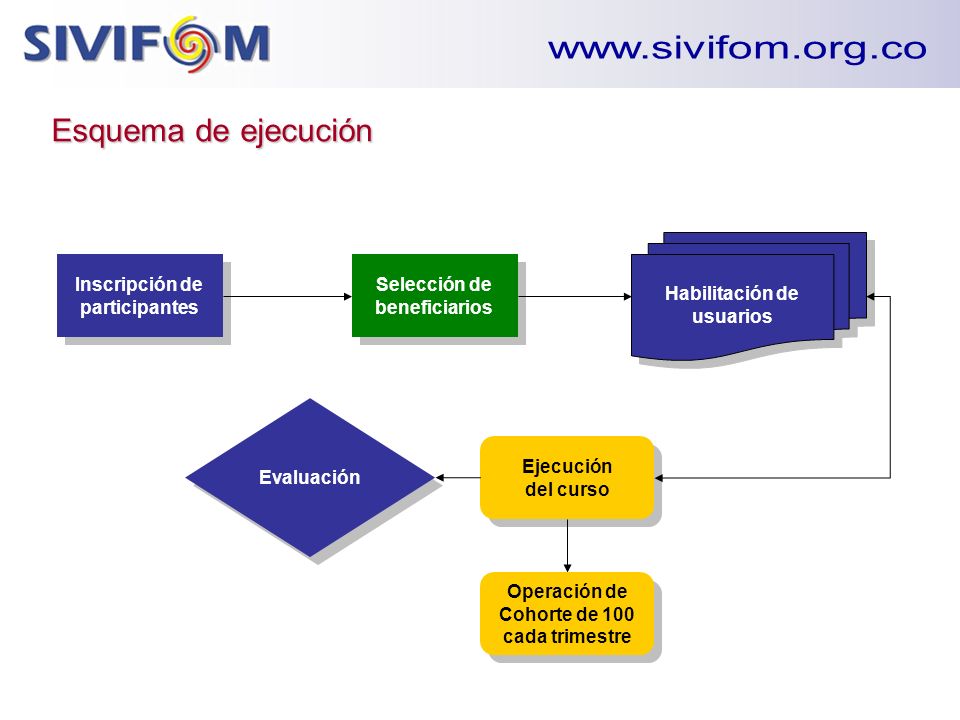 SIVIFOM

www.sivifom.org.co

Esquema de ejecución

Inscripción de participantes

Selección de beneficiarios

Habilitación de usuarios

Evaluación

Ejecución del curso

Operación de Cohorte de 100 cada trimestre